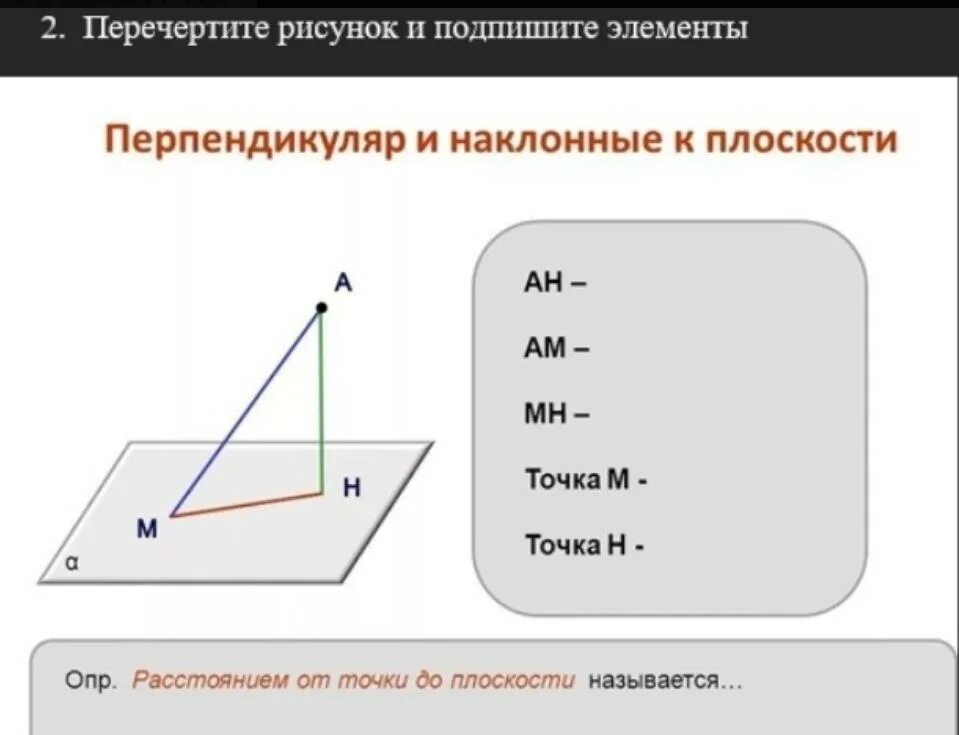 2. Перечертите рисунок и подпишите элементы

Перпендикуляр и наклонные к плоскости

A

H

M

α

AH –

AM –

MH –

Точка M -

Точка H -

Опр. Расстоянием от точки до плоскости называется...